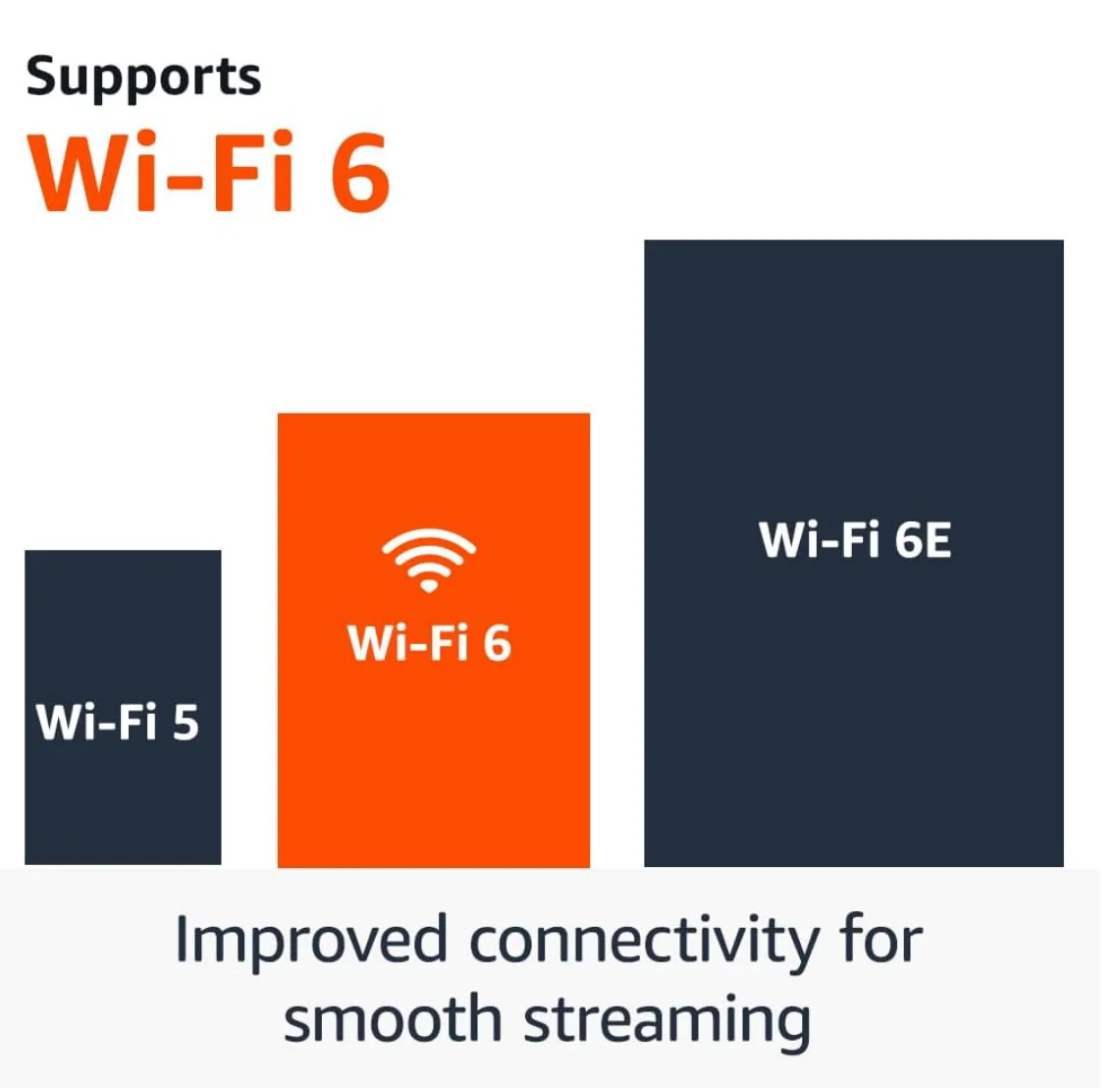 Supports
Wi-Fi 6

Wi-Fi 5

Wi-Fi 6

Wi-Fi 6E

Improved connectivity for smooth streaming